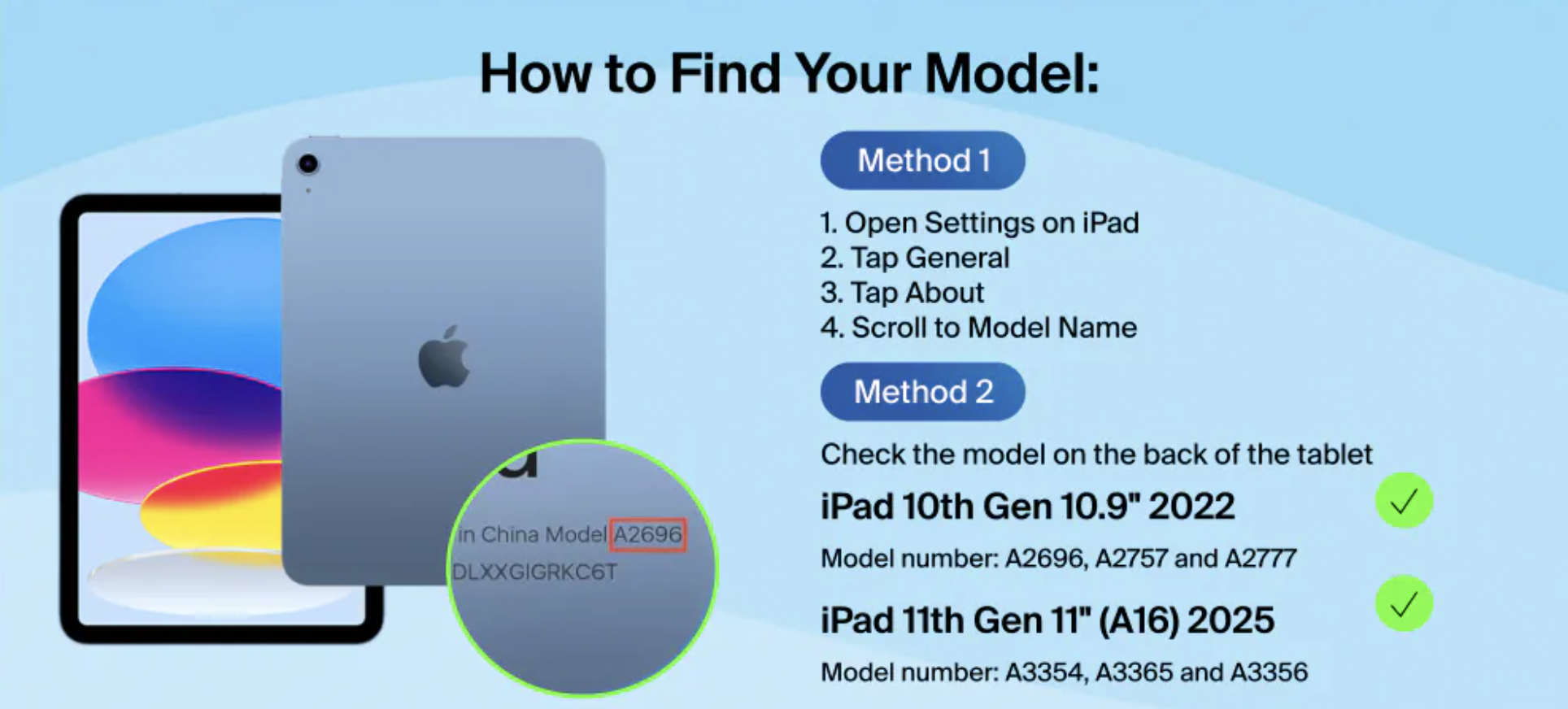 How to Find Your Model:

in China Model A2696
DLXXGIGRKC6T

Method 1

1. Open Settings on iPad
2. Tap General
3. Tap About
4. Scroll to Model Name

Method 2

Check the model on the back of the tablet

iPad 10th Gen 10.9" 2022

Model number: A2696, A2757 and A2777

iPad 11th Gen 11" (A16) 2025

Model number: A3354, A3365 and A3356